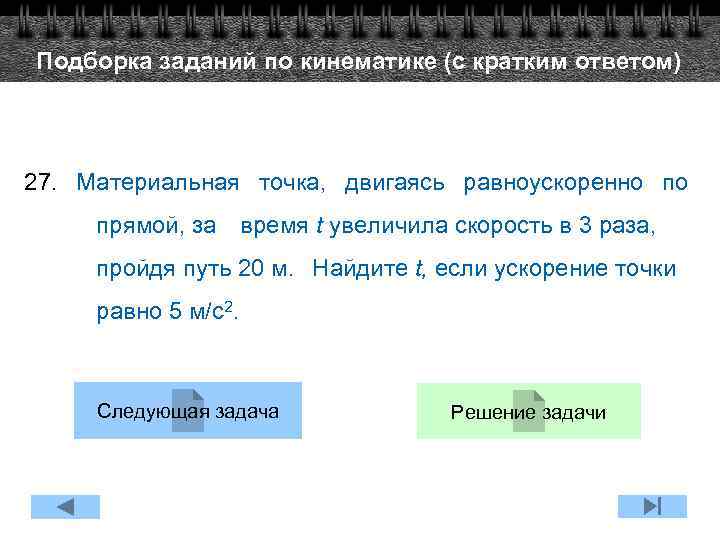 Подборка заданий по кинематике (с кратким ответом)

27. Материальная точка, двигаясь равноускоренно по прямой, за время $t$ увеличила скорость в 3 раза, пройдя путь 20 м. Найдите $t$, если ускорение точки равно 5 м/с$^2$.

Следующая задача

Решение задачи